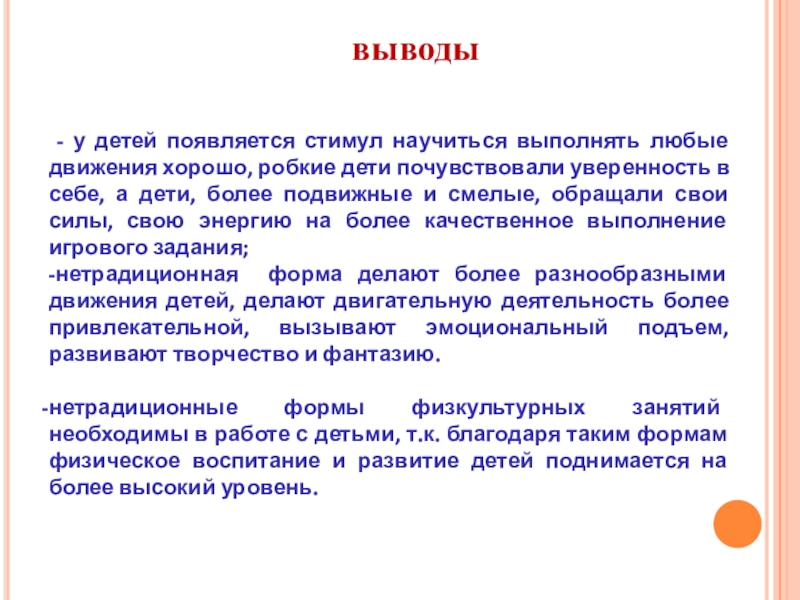 ВЫВОДЫ

- у детей появляется стимул научиться выполнять любые движения хорошо, робкие дети почувствовали уверенность в себе, а дети, более подвижные и смелые, обращали свои силы, свою энергию на более качественное выполнение игрового задания;

-нетрадиционная форма делают более разнообразными движения детей, делают двигательную деятельность более привлекательной, вызывают эмоциональный подъем, развивают творчество и фантазию.

-нетрадиционные формы физкультурных занятий необходимы в работе с детьми, т.к. благодаря таким формам физическое воспитание и развитие детей поднимается на более высокий уровень.